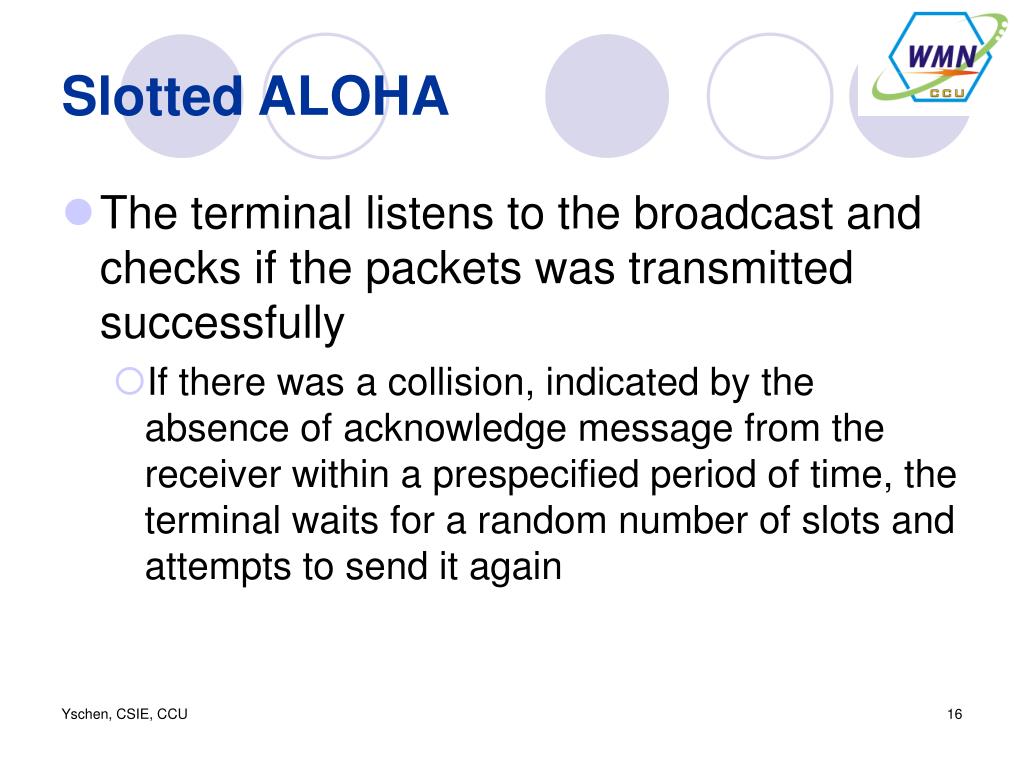 WMN
CCU

Slotted ALOHA

The terminal listens to the broadcast and checks if the packets was transmitted successfully

If there was a collision, indicated by the absence of acknowledge message from the receiver within a prespecified period of time, the terminal waits for a random number of slots and attempts to send it again

Yschen, CSIE, CCU

16